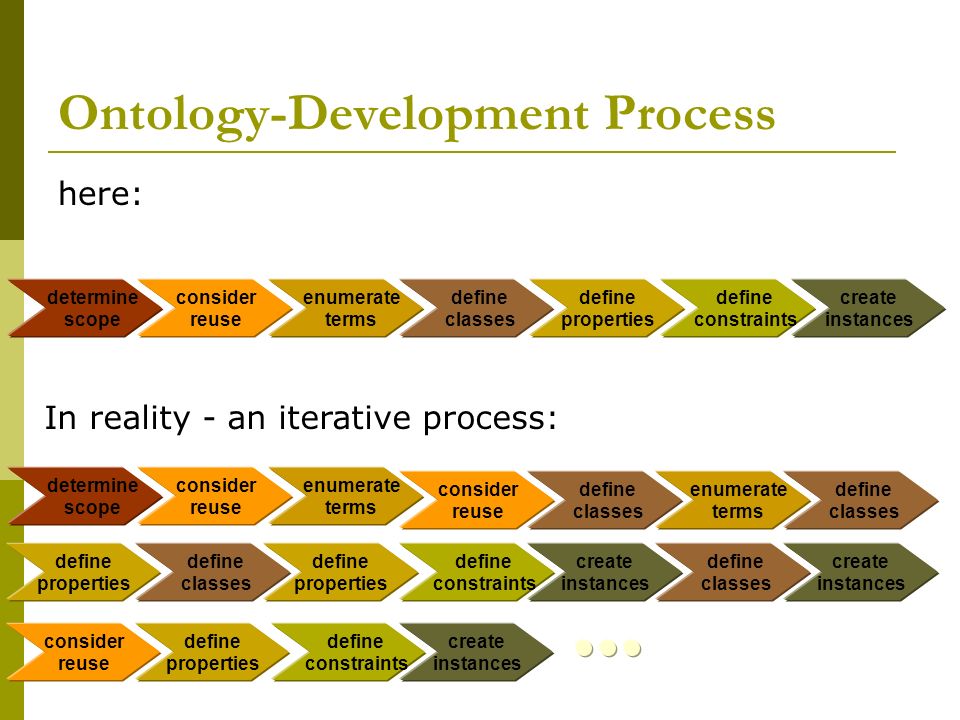 Ontology-Development Process

here:

determine scope
consider reuse
enumerate terms
define classes
define properties
define constraints
create instances

In reality - an iterative process:

determine scope
consider reuse
enumerate terms
consider reuse
define classes
enumerate terms
define classes

define properties
define classes
define properties
define constraints
create instances
define classes
create instances

consider reuse
define properties
define constraints
create instances